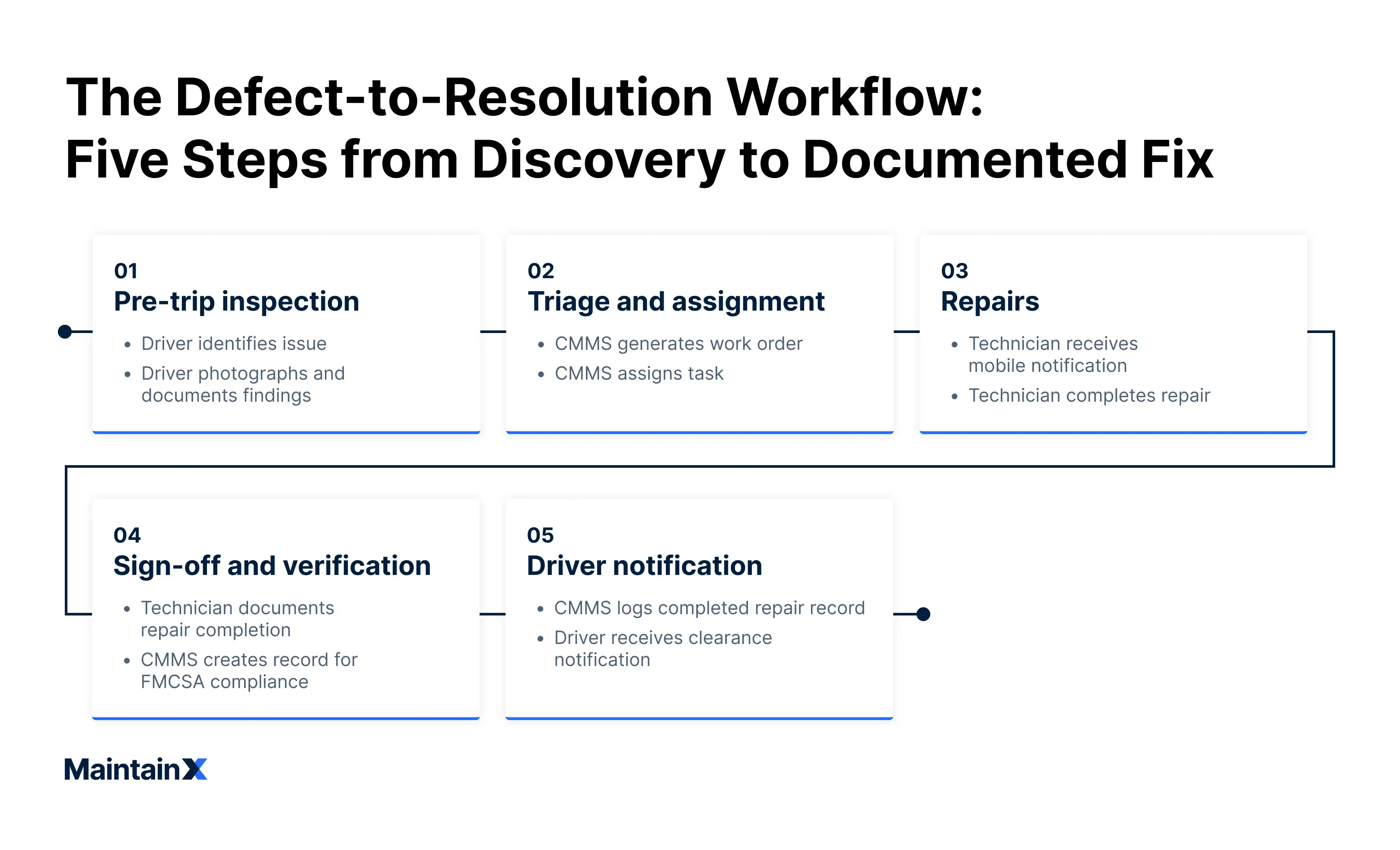 The Defect-to-Resolution Workflow:
Five Steps from Discovery to Documented Fix

01
Pre-trip inspection
• Driver identifies issue
• Driver photographs and documents findings

02
Triage and assignment
• CMMS generates work order
• CMMS assigns task

03
Repairs
• Technician receives mobile notification
• Technician completes repair

04
Sign-off and verification
• Technician documents repair completion
• CMMS creates record for FMCSA compliance

05
Driver notification
• CMMS logs completed repair record
• Driver receives clearance notification

MaintainX